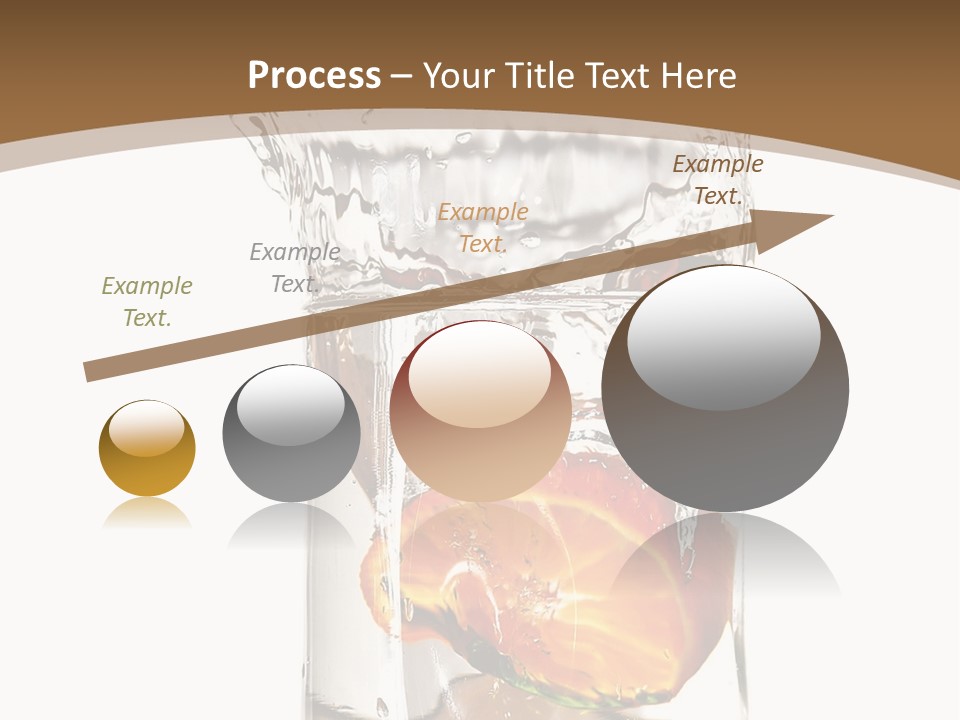 Process – Your Title Text Here

Example Text.

Example Text.

Example Text.

Example Text.